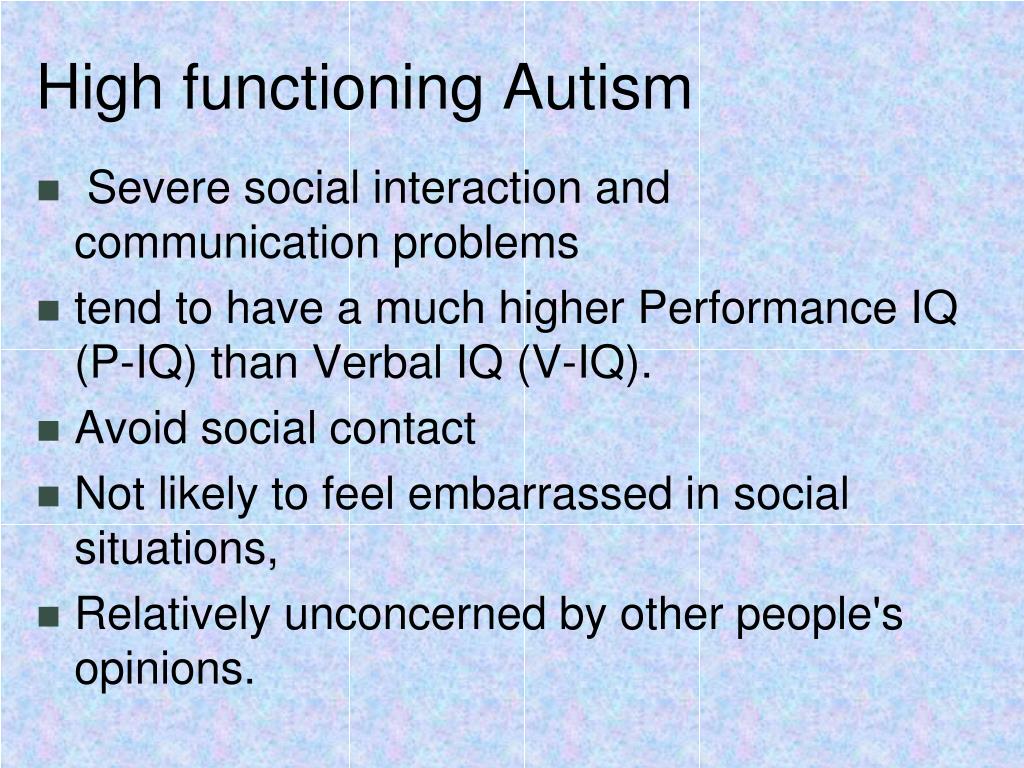 High functioning Autism

- Severe social interaction and communication problems
- tend to have a much higher Performance IQ (P-IQ) than Verbal IQ (V-IQ).
- Avoid social contact
- Not likely to feel embarrassed in social situations,
- Relatively unconcerned by other people's opinions.